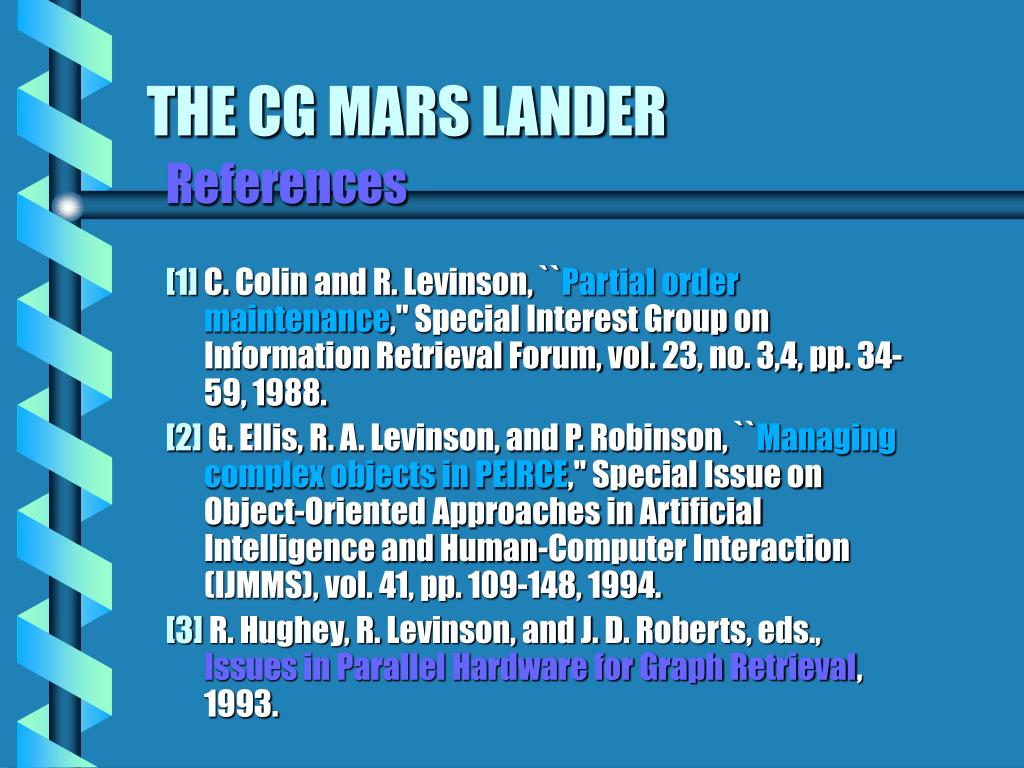 THE CG MARS LANDER
References

[1] C. Colin and R. Levinson, ``Partial order maintenance," Special Interest Group on Information Retrieval Forum, vol. 23, no. 3,4, pp. 34-59, 1988.

[2] G. Ellis, R. A. Levinson, and P. Robinson, ``Managing complex objects in PEIRCE," Special Issue on Object-Oriented Approaches in Artificial Intelligence and Human-Computer Interaction (IJMMS), vol. 41, pp. 109-148, 1994.

[3] R. Hughey, R. Levinson, and J. D. Roberts, eds., Issues in Parallel Hardware for Graph Retrieval, 1993.